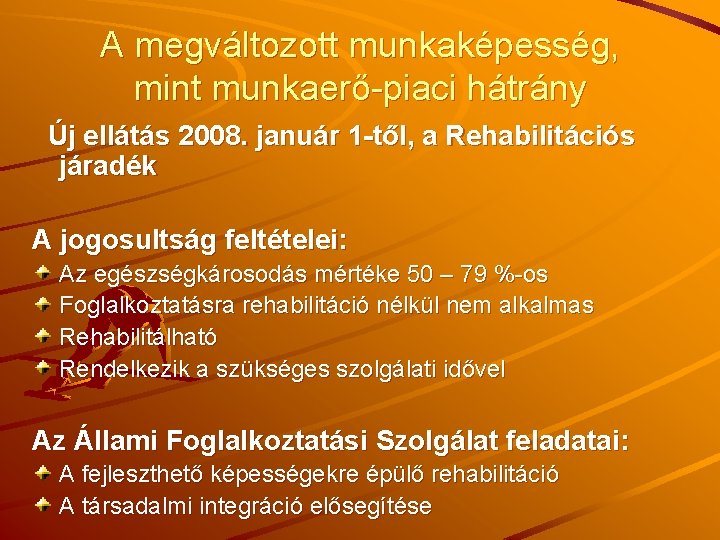 A megváltozott munkaképesség, mint munkaerő-piaci hátrány

Új ellátás 2008. január 1-től, a Rehabilitációs járadék

A jogosultság feltételei:
Az egészségkárosodás mértéke 50 – 79 %-os
Foglalkoztatásra rehabilitáció nélkül nem alkalmas
Rehabilitálható
Rendelkezik a szükséges szolgálati idővel

Az Állami Foglalkoztatási Szolgálat feladatai:
A fejleszthető képességekre épülő rehabilitáció
A társadalmi integráció elősegítése